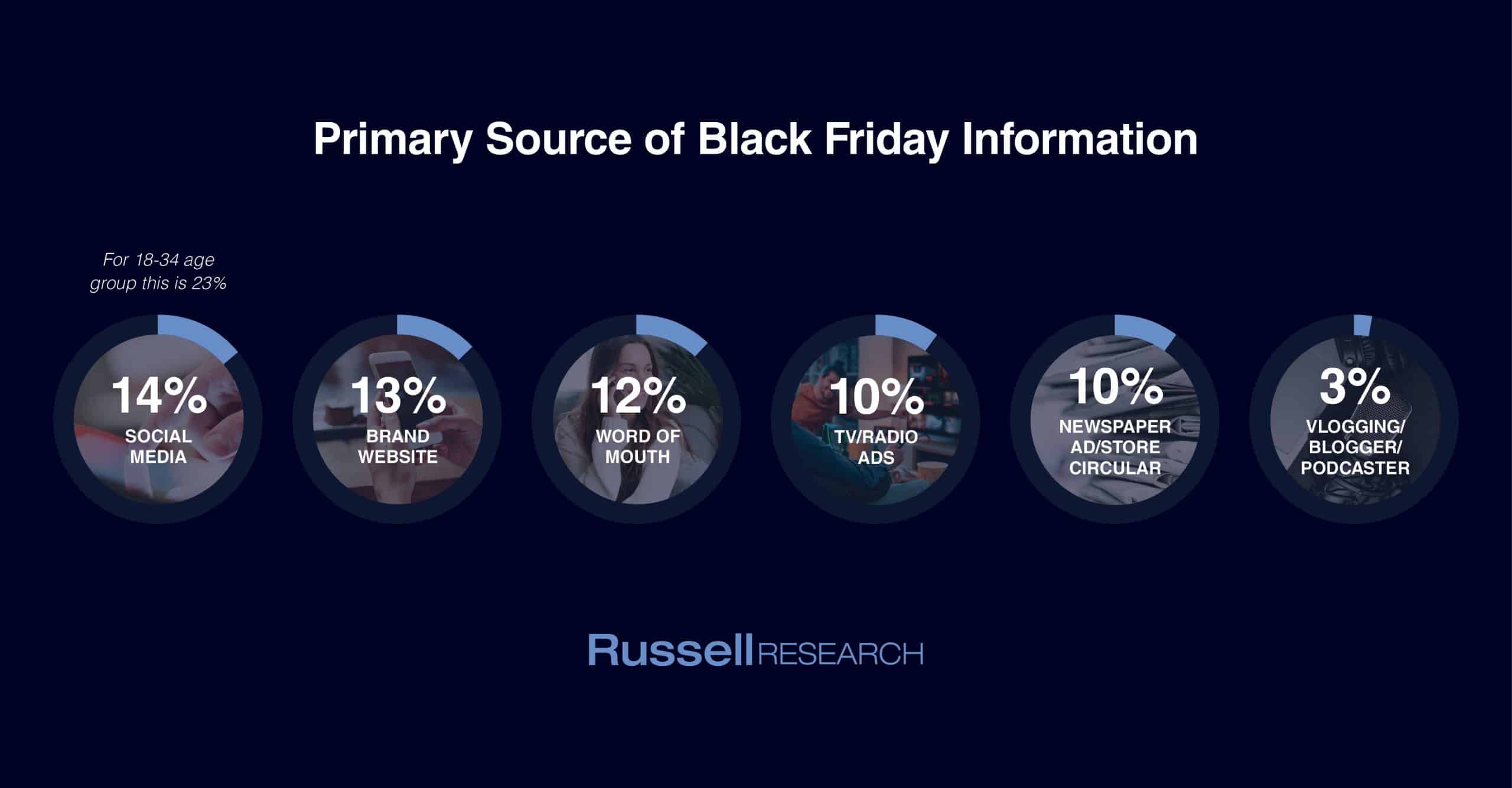 Primary Source of Black Friday Information

For 18-34 age group this is 23%

14% SOCIAL MEDIA

13% BRAND WEBSITE

12% WORD OF MOUTH

10% TV/RADIO ADS

10% NEWSPAPER AD/STORE CIRCULAR

3% VLOGGING/ BLOGGER/ PODCASTER

Russell RESEARCH